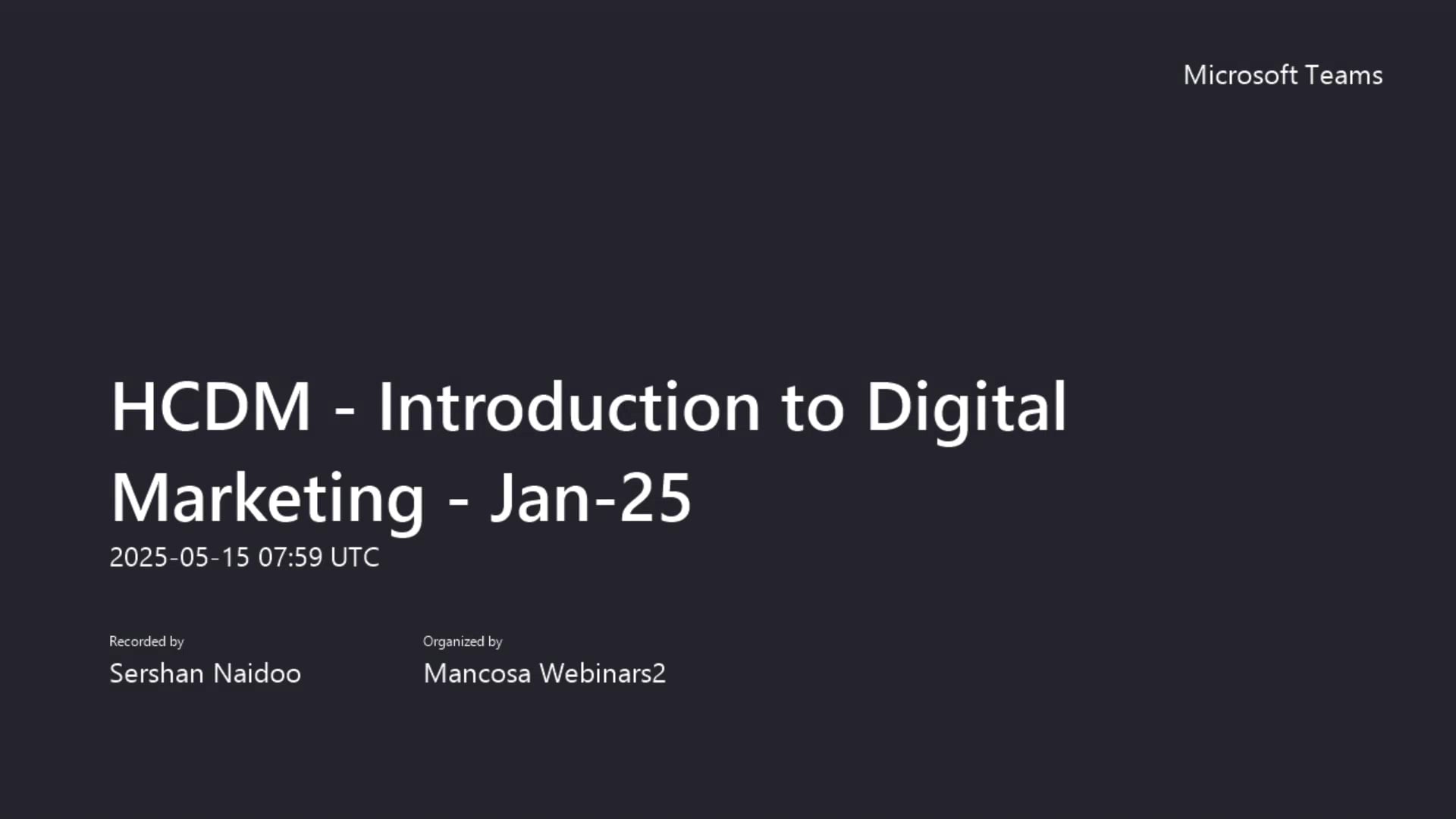 Microsoft Teams

HCDM - Introduction to Digital Marketing - Jan-25

2025-05-15 07:59 UTC

Recorded by
Sershan Naidoo

Organized by
Mancosa Webinars2